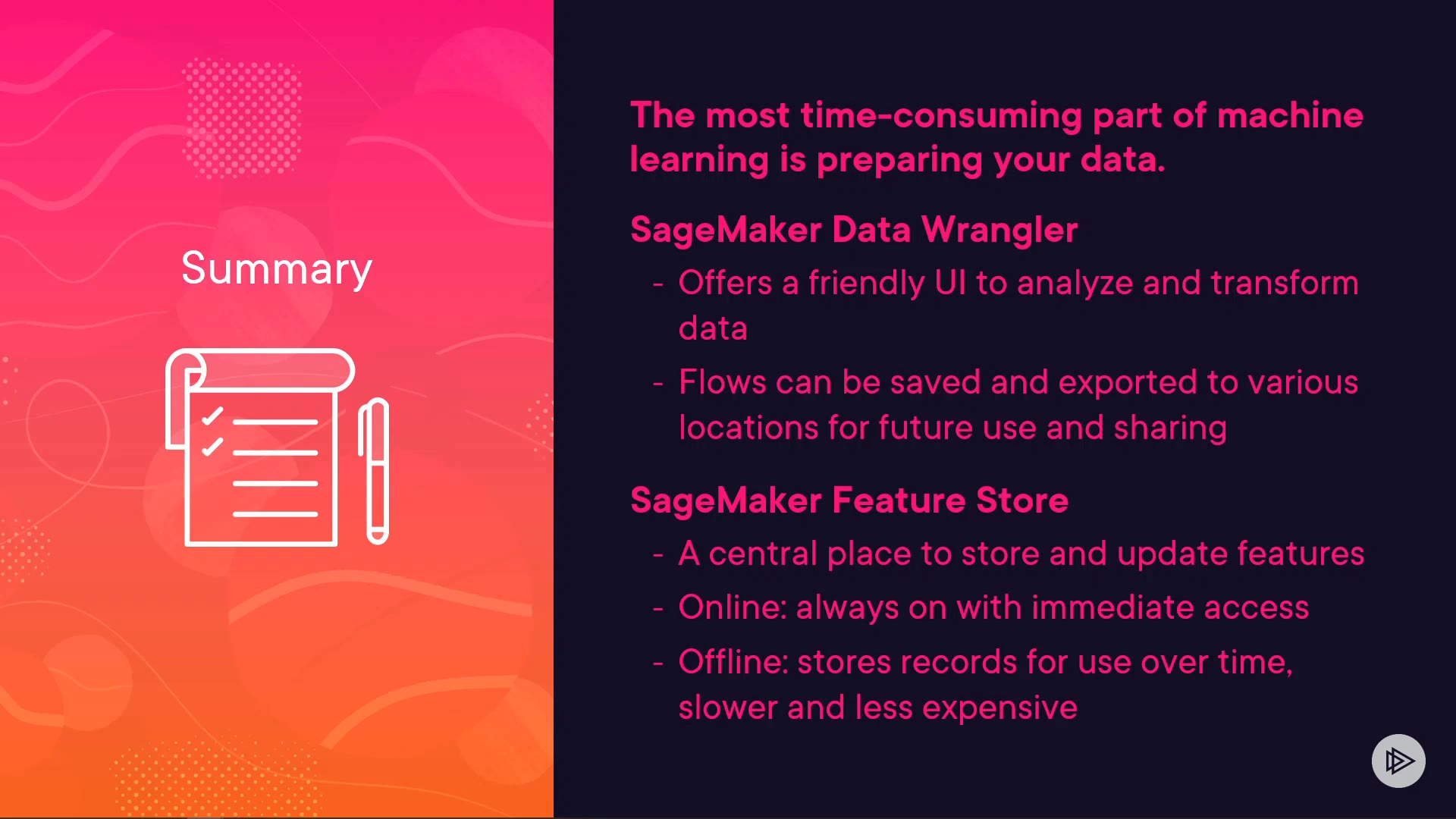 Summary

The most time-consuming part of machine learning is preparing your data.

SageMaker Data Wrangler

- Offers a friendly UI to analyze and transform data

- Flows can be saved and exported to various locations for future use and sharing

SageMaker Feature Store

- A central place to store and update features

- Online: always on with immediate access

- Offline: stores records for use over time, slower and less expensive